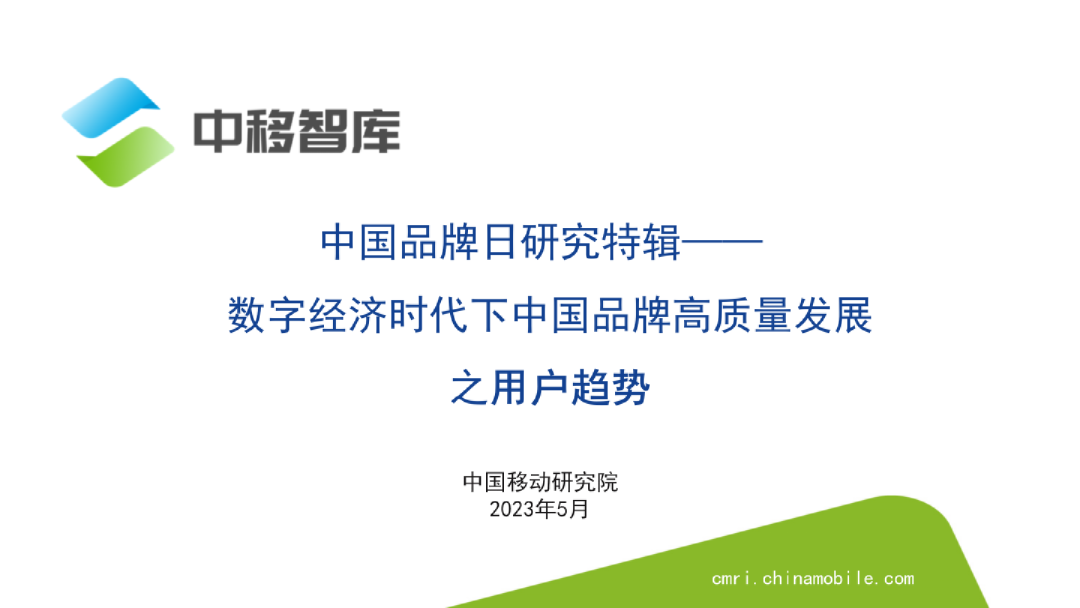 中移智库

中国品牌日研究特辑——
数字经济时代下中国品牌高质量发展
之用户趋势

中国移动研究院
2023年5月

cmri.chinamobile.com